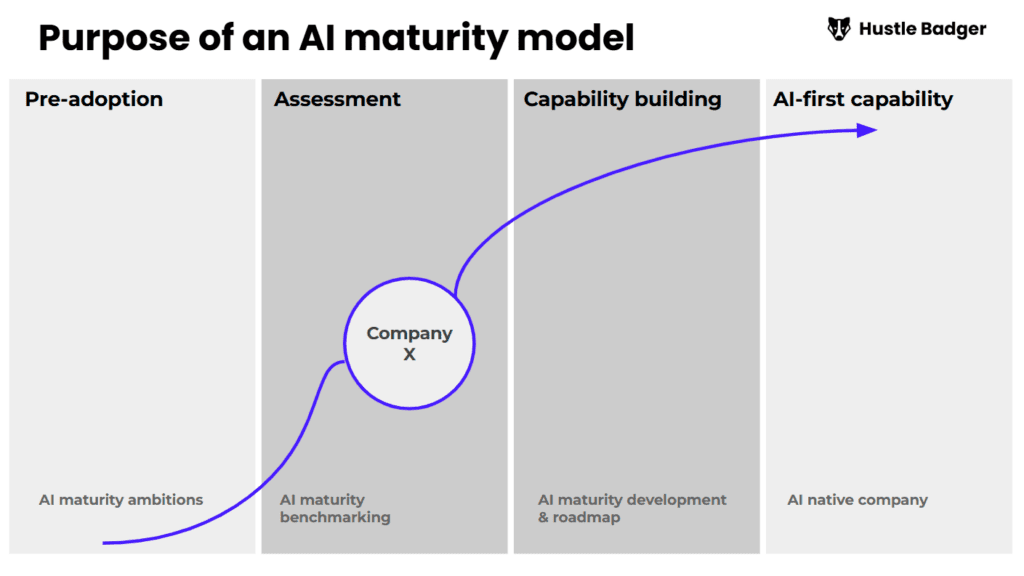 Purpose of an AI maturity model

Hustle Badger

Pre-adoption

Assessment

Capability building

AI-first capability

Company X

AI maturity ambitions

AI maturity benchmarking

AI maturity development & roadmap

AI native company